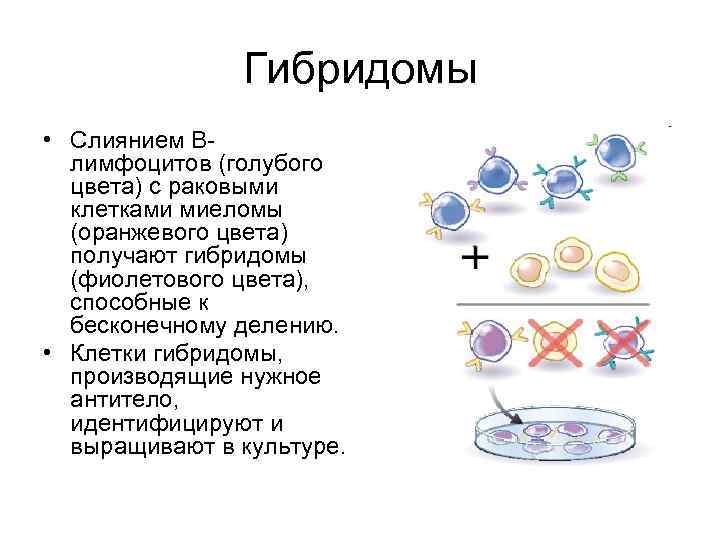 Гибридомы

• Слиянием В-лимфоцитов (голубого цвета) с раковыми клетками миеломы (оранжевого цвета) получают гибридомы (фиолетового цвета), способные к бесконечному делению.
• Клетки гибридомы, производящие нужное антитело, идентифицируют и выращивают в культуре.

+